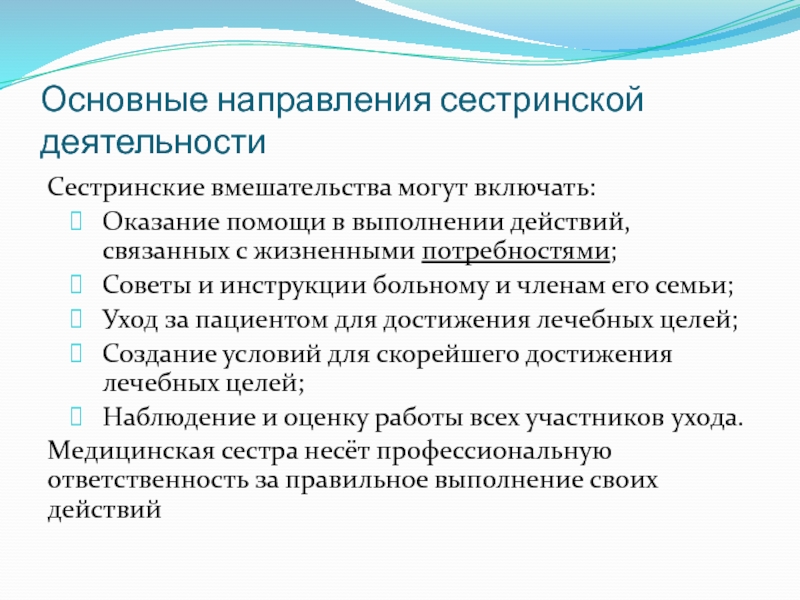 Основные направления сестринской деятельности

Сестринские вмешательства могут включать:

Оказание помощи в выполнении действий, связанных с жизненными потребностями;

Советы и инструкции больному и членам его семьи;

Уход за пациентом для достижения лечебных целей;

Создание условий для скорейшего достижения лечебных целей;

Наблюдение и оценку работы всех участников ухода.

Медицинская сестра несёт профессиональную ответственность за правильное выполнение своих действий